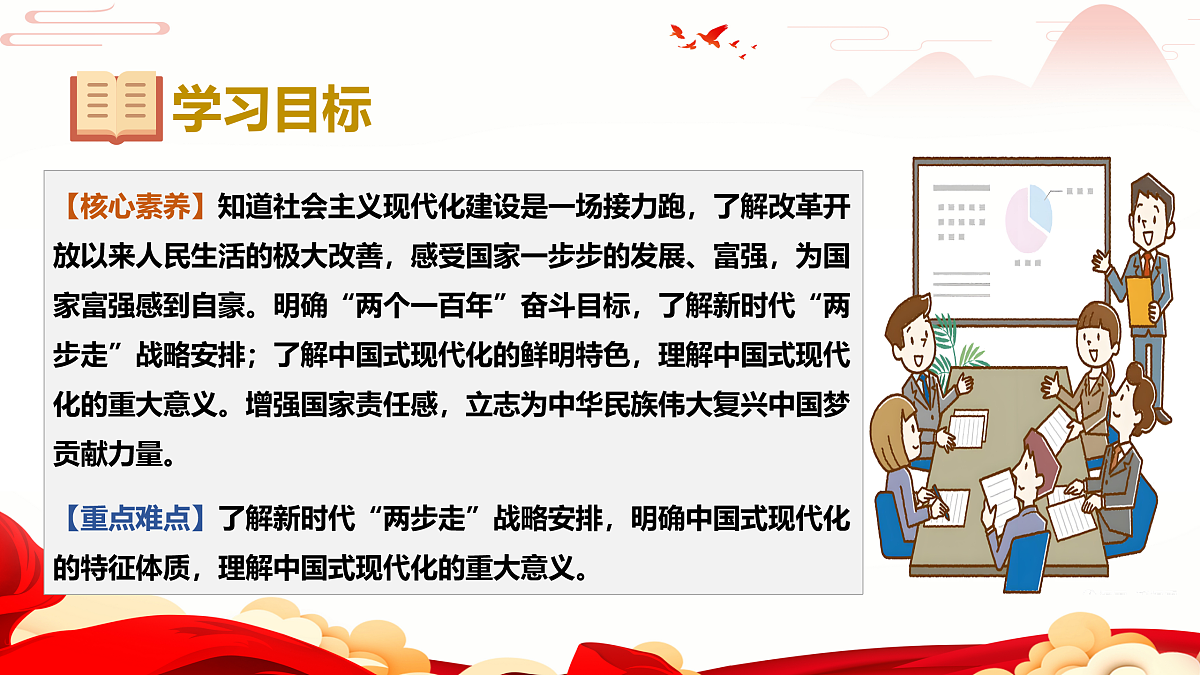 学习目标

【核心素养】知道社会主义现代化建设是一场接力跑，了解改革开放以来人民生活的极大改善，感受国家一步步的发展、富强，为国家富强感到自豪。明确“两个一百年”奋斗目标，了解新时代“两步走”战略安排；了解中国式现代化的鲜明特色，理解中国式现代化的重大意义。增强国家责任感，立志为中华民族伟大复兴中国梦贡献力量。

【重点难点】了解新时代“两步走”战略安排，明确中国式现代化的特征体质，理解中国式现代化的重大意义。